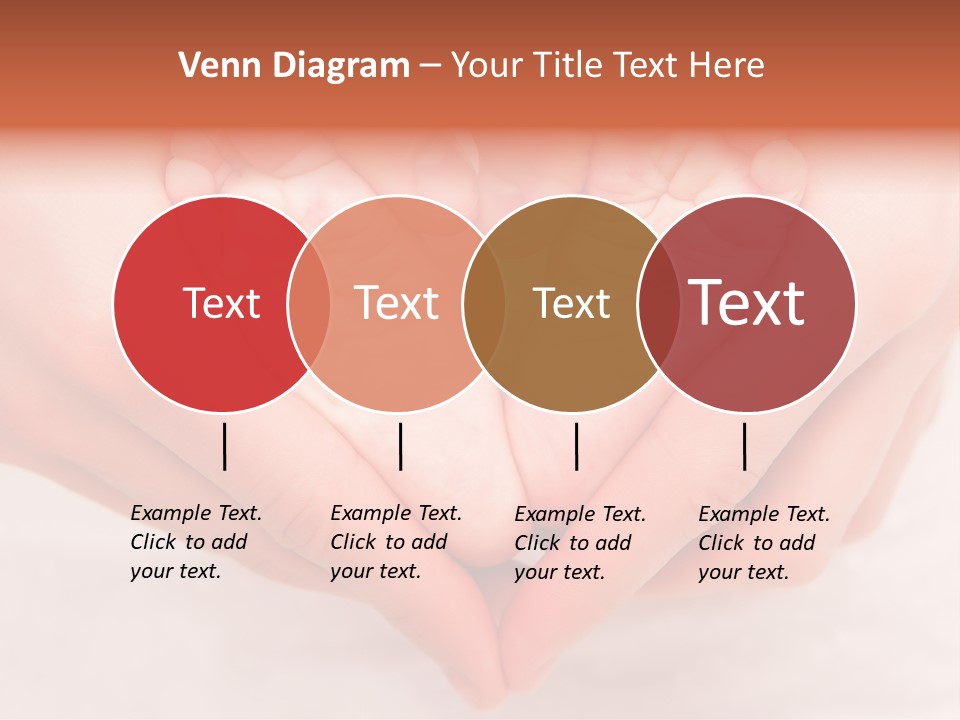 Venn Diagram – Your Title Text Here

Text

Text

Text

Text

Example Text. Click to add your text.

Example Text. Click to add your text.

Example Text. Click to add your text.

Example Text. Click to add your text.